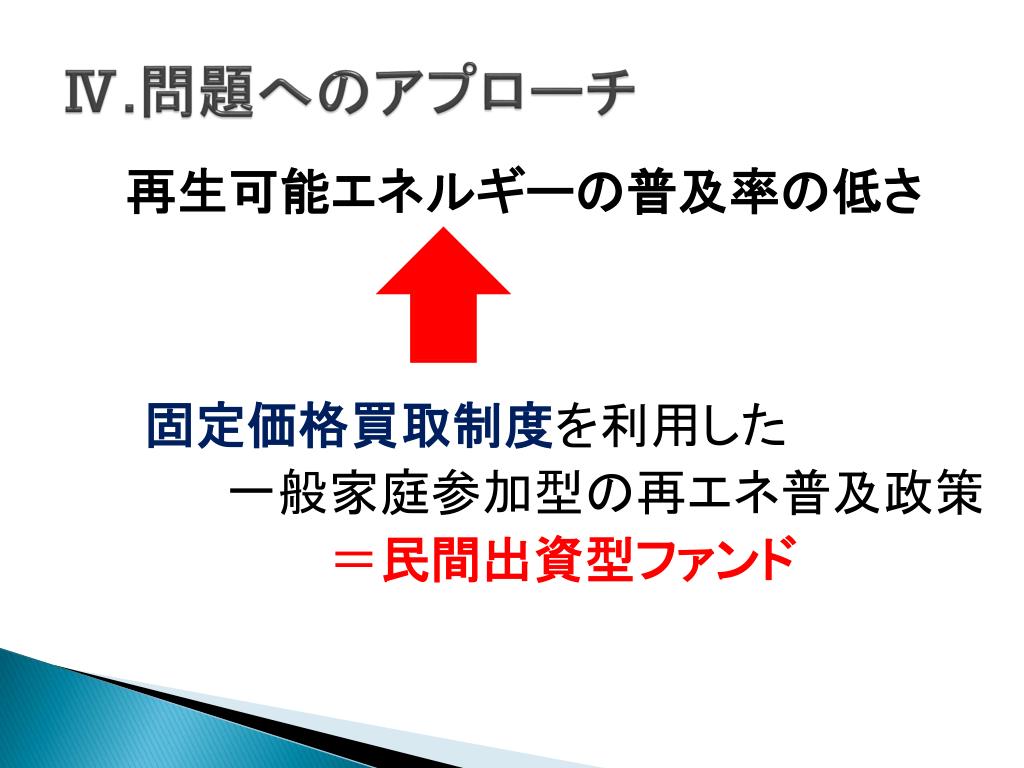 Ⅳ.問題へのアプローチ

再生可能エネルギーの普及率の低さ

固定価格買取制度を利用した
一般家庭参加型の再エネ普及政策
＝民間出資型ファンド